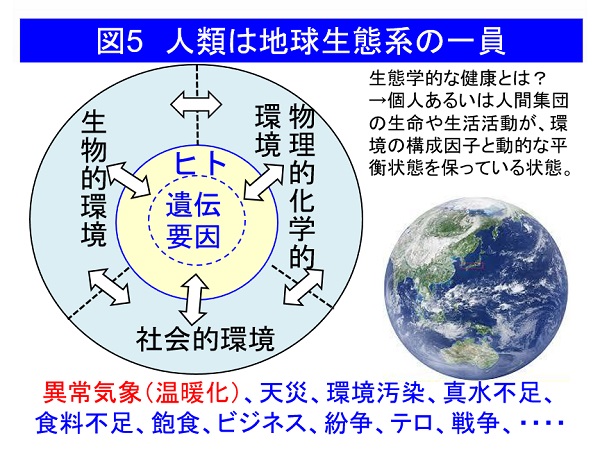 図5　人類は地球生態系の一員

生態学的な健康とは？
→個人あるいは人間集団の生命や生活活動が、環境の構成因子と動的な平衡状態を保っている状態。

生物的環境

物理的化学的環境

ヒト

遺伝要因

社会的環境

異常気象（温暖化）、天災、環境汚染、真水不足、食料不足、飽食、ビジネス、紛争、テロ、戦争、・・・・